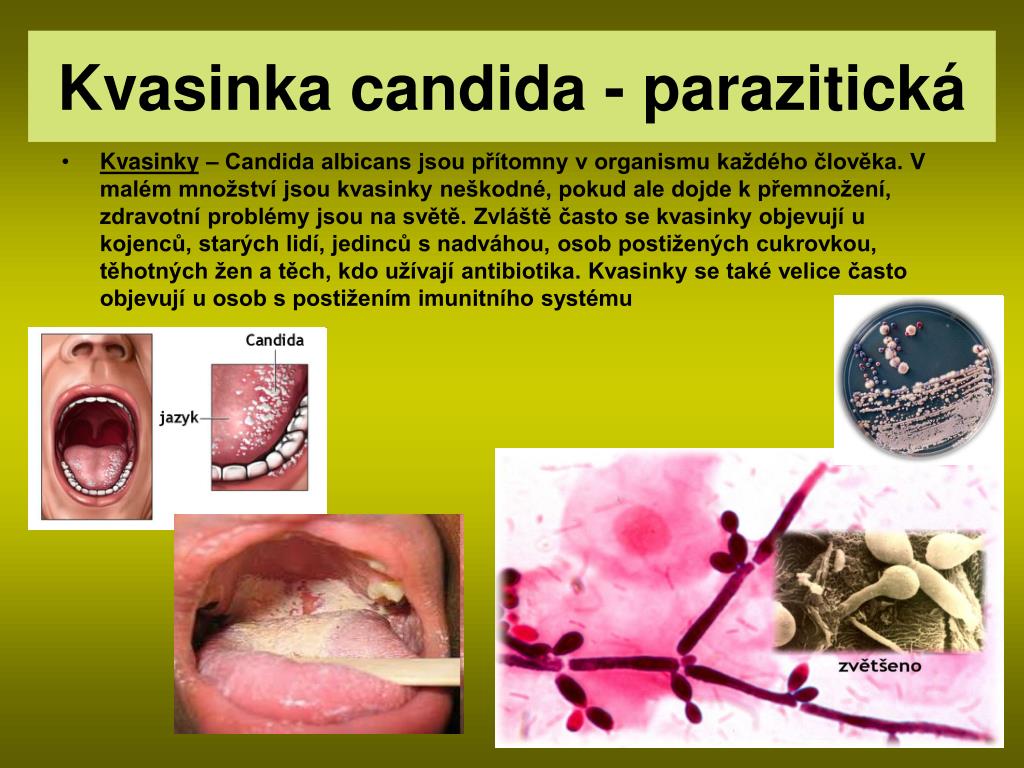 Kvasinka candida - parazitická

• Kvasinky – Candida albicans jsou přítomny v organismu každého člověka. V malém množství jsou kvasinky neškodné, pokud ale dojde k přemnožení, zdravotní problémy jsou na světě. Zvláště často se kvasinky objevují u kojenců, starých lidí, jedinců s nadváhou, osob postižených cukrovkou, těhotných žen a těch, kdo užívají antibiotika. Kvasinky se také velice často objevují u osob s postižením imunitního systému

Candida

jazyk

zvětšeno